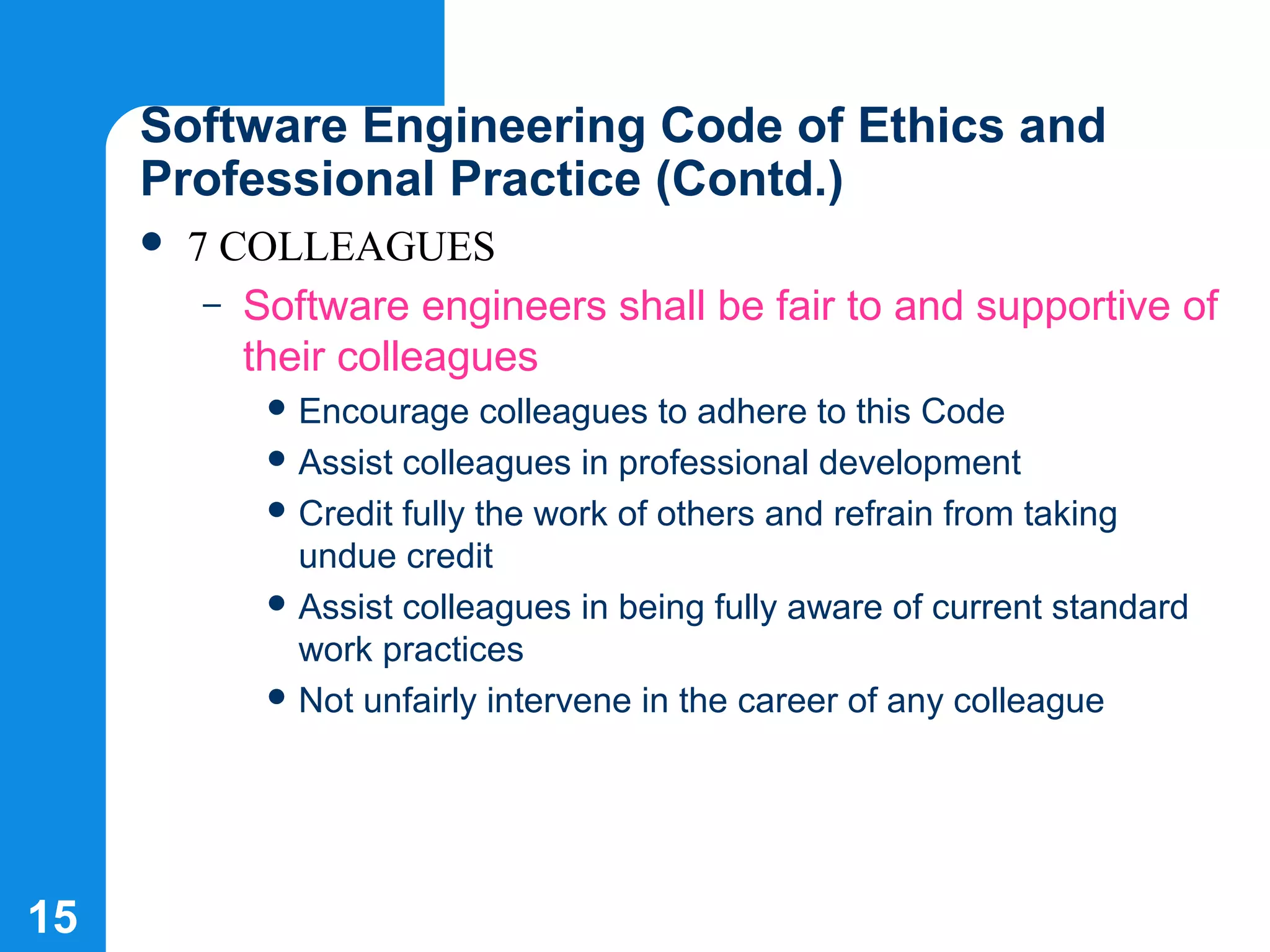 Software Engineering Code of Ethics and Professional Practice (Contd.)

• 7 COLLEAGUES
 – Software engineers shall be fair to and supportive of their colleagues
  • Encourage colleagues to adhere to this Code
  • Assist colleagues in professional development
  • Credit fully the work of others and refrain from taking undue credit
  • Assist colleagues in being fully aware of current standard work practices
  • Not unfairly intervene in the career of any colleague

15